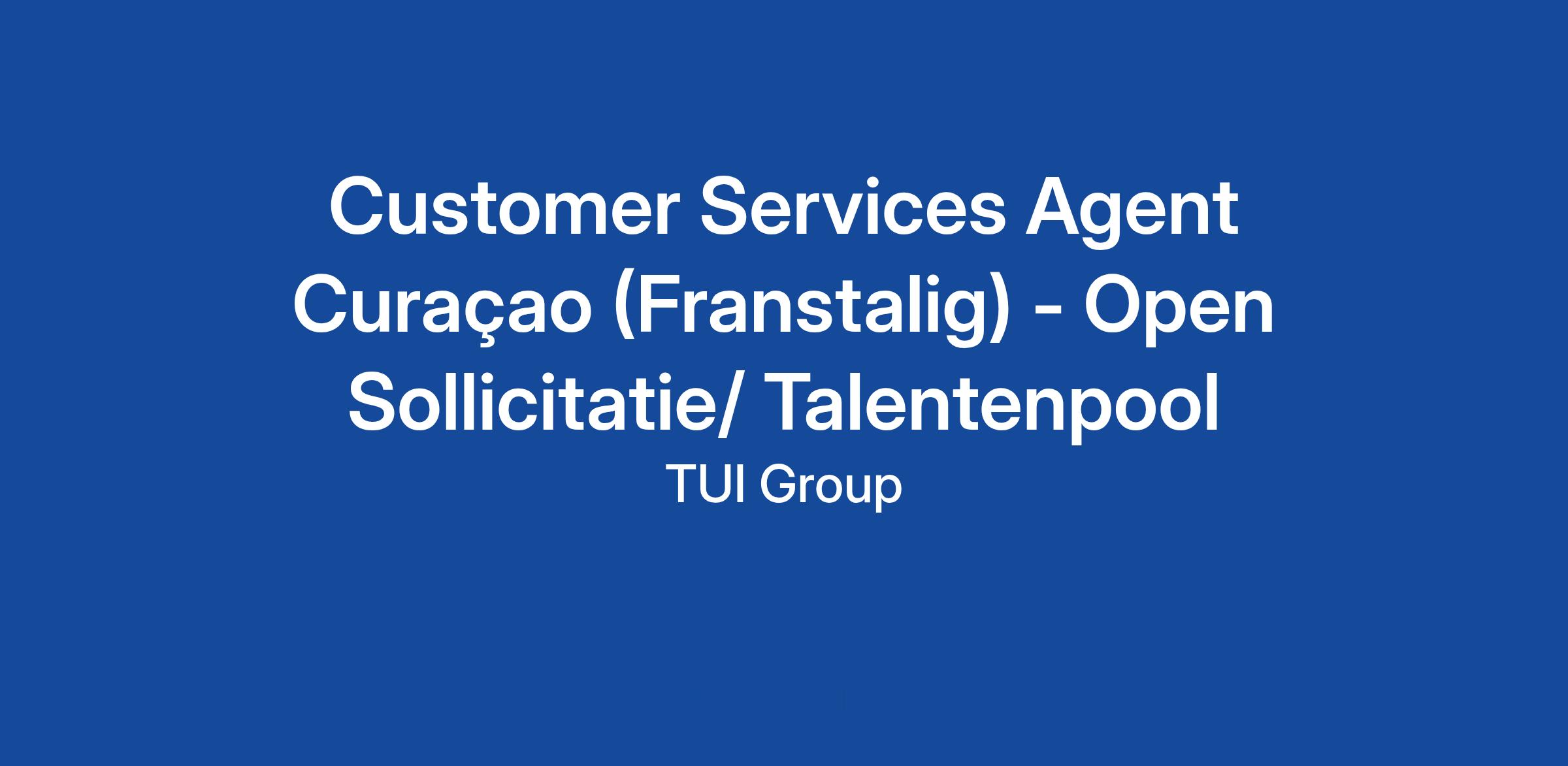 Customer Services Agent Curaçao (Franstalig) - Open Sollicitatie/ Talentenpool

TUI Group